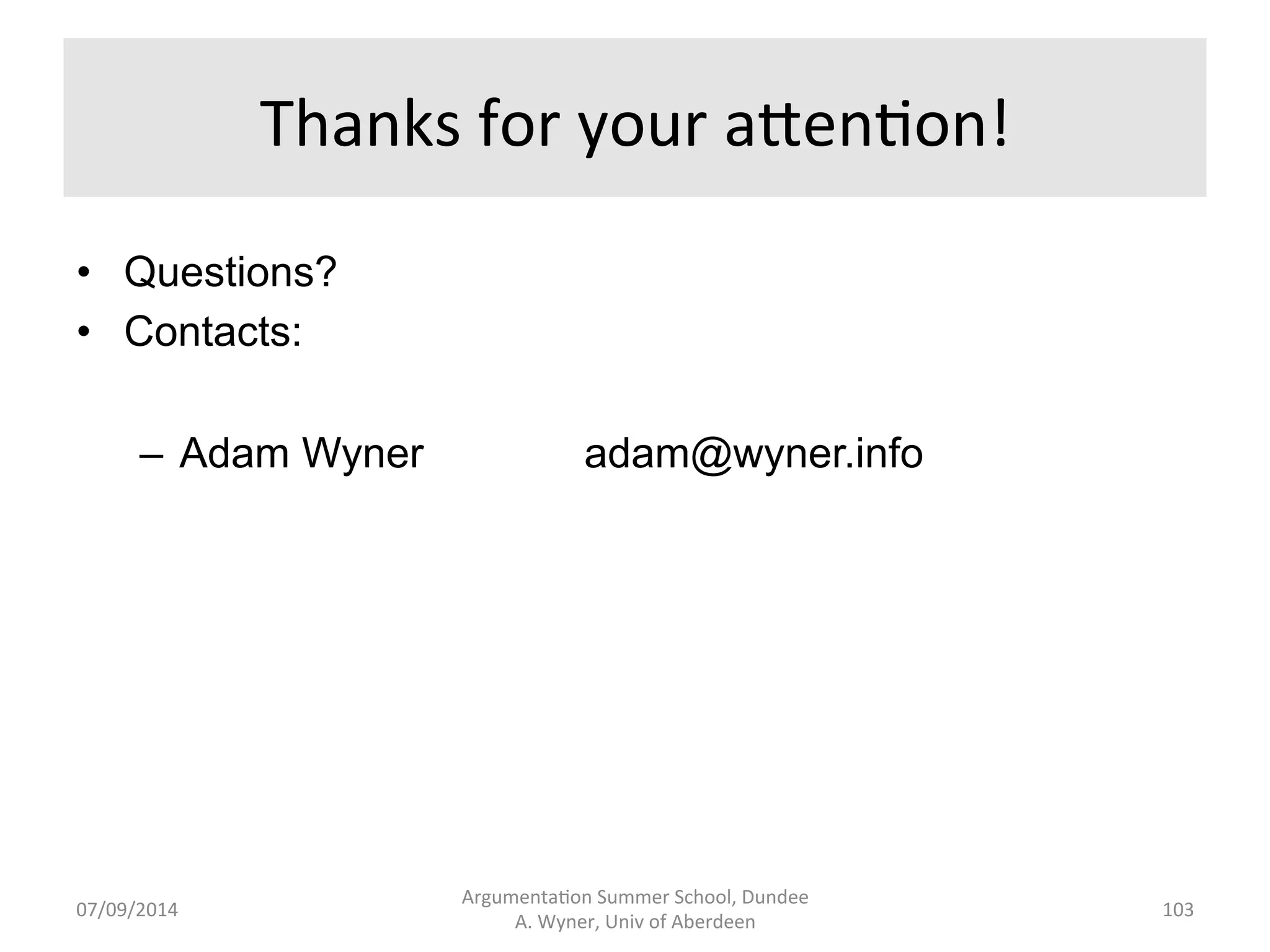 Thanks for your attention!

• Questions?
• Contacts:

– Adam Wyner adam@wyner.info

07/09/2014

Argumentation Summer School, Dundee
A. Wyner, Univ of Aberdeen

103